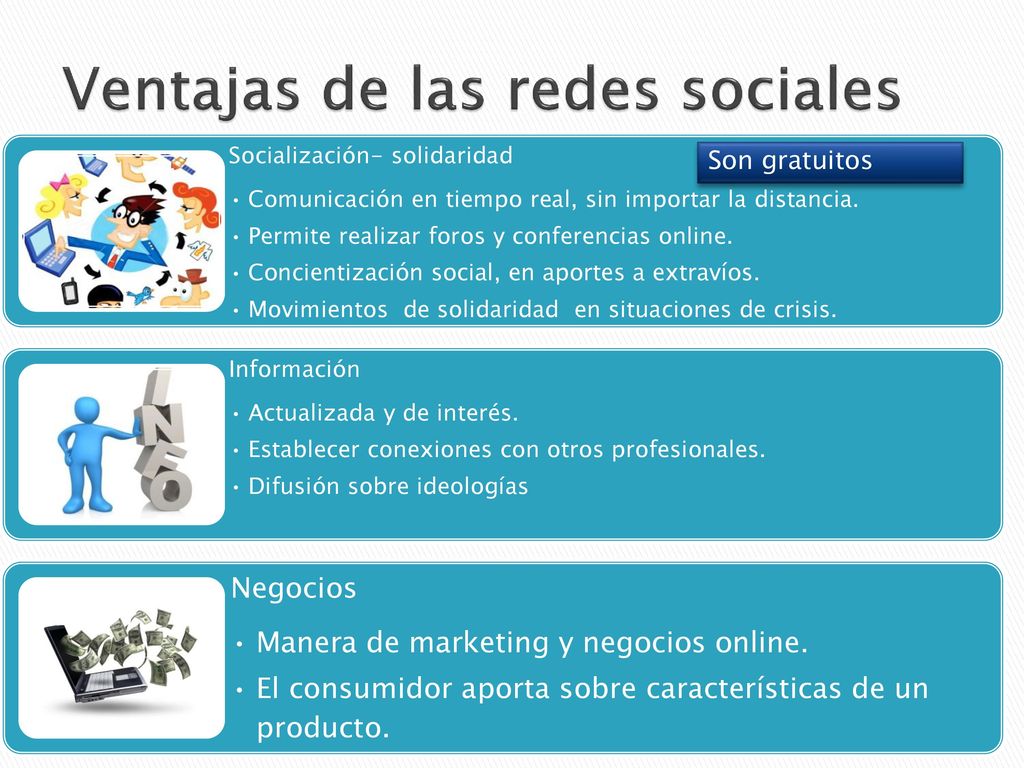 Ventajas de las redes sociales

Socialización- solidaridad

Son gratuitos

• Comunicación en tiempo real, sin importar la distancia.
• Permite realizar foros y conferencias online.
• Concientización social, en aportes a extravíos.
• Movimientos de solidaridad en situaciones de crisis.

Información

• Actualizada y de interés.
• Establecer conexiones con otros profesionales.
• Difusión sobre ideologías

INFO

Negocios

• Manera de marketing y negocios online.
• El consumidor aporta sobre características de un producto.